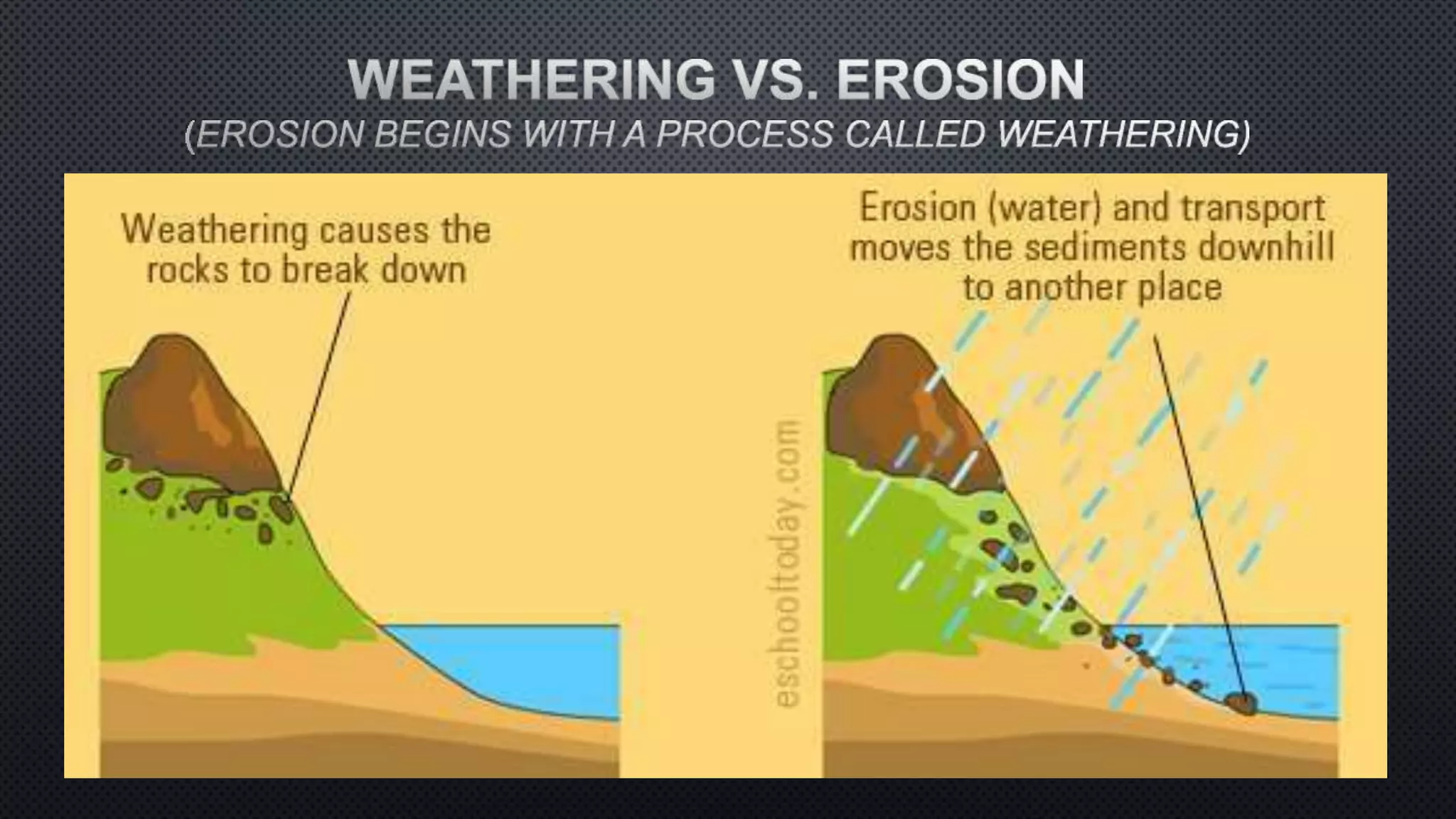 WEATHERING VS. EROSION
(EROSION BEGINS WITH A PROCESS CALLED WEATHERING)

Weathering causes the rocks to break down

eschooltoday.com

Erosion (water) and transport moves the sediments downhill to another place